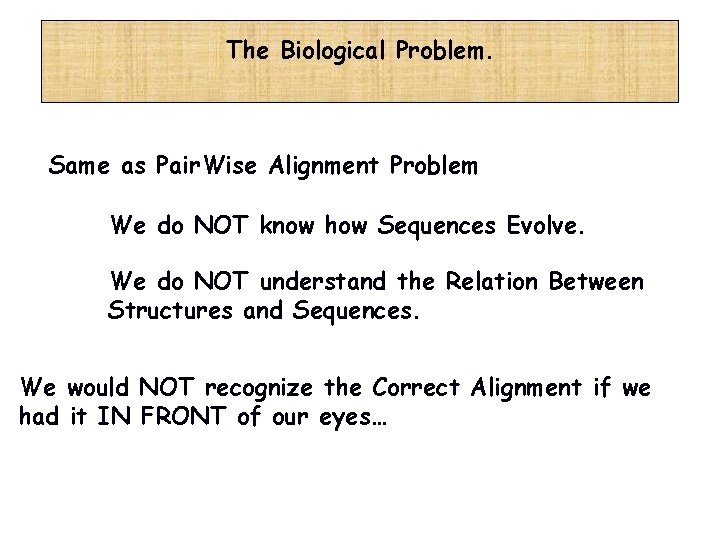 The Biological Problem.

Same as PairWise Alignment Problem

We do NOT know how Sequences Evolve.

We do NOT understand the Relation Between Structures and Sequences.

We would NOT recognize the Correct Alignment if we had it IN FRONT of our eyes…